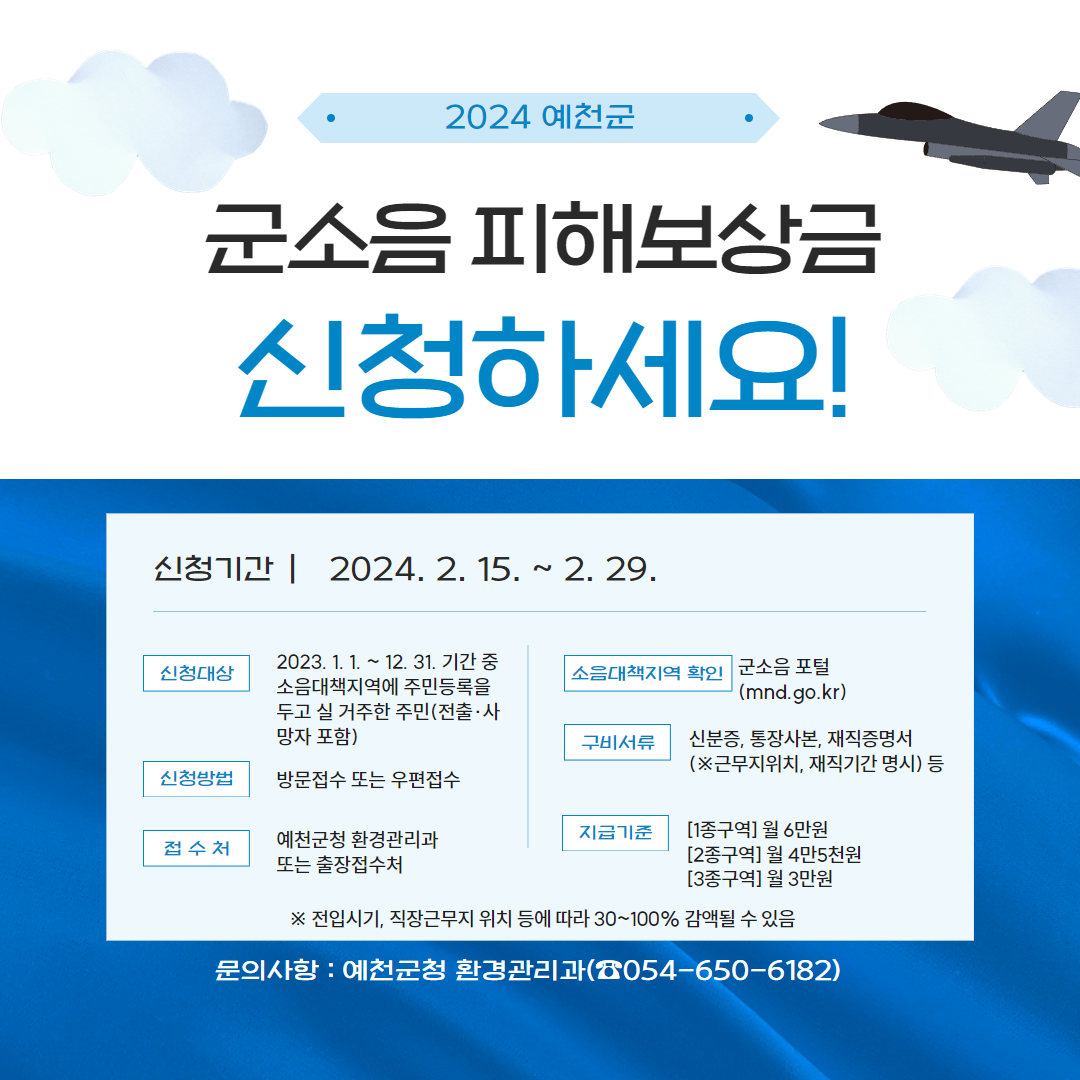 2024 예천군

군소음 피해보상금

신청하세요!

신청기간 | 2024. 2. 15. ~ 2. 29.

신청대상
2023. 1. 1. ~ 12. 31. 기간 중 소음대책지역에 주민등록을 두고 실 거주한 주민(전출·사망자 포함)

신청방법
방문접수 또는 우편접수

접 수 처
예천군청 환경관리과 또는 출장접수처

소음대책지역 확인
군소음 포털 (mnd.go.kr)

구비서류
신분증, 통장사본, 재직증명서 (※근무지위치, 재직기간 명시) 등

지급기준
[1종구역] 월 6만원
[2종구역] 월 4만5천원
[3종구역] 월 3만원

※ 전입시기, 직장근무지 위치 등에 따라 30~100% 감액될 수 있음

문의사항 : 예천군청 환경관리과(☎054-650-6182)